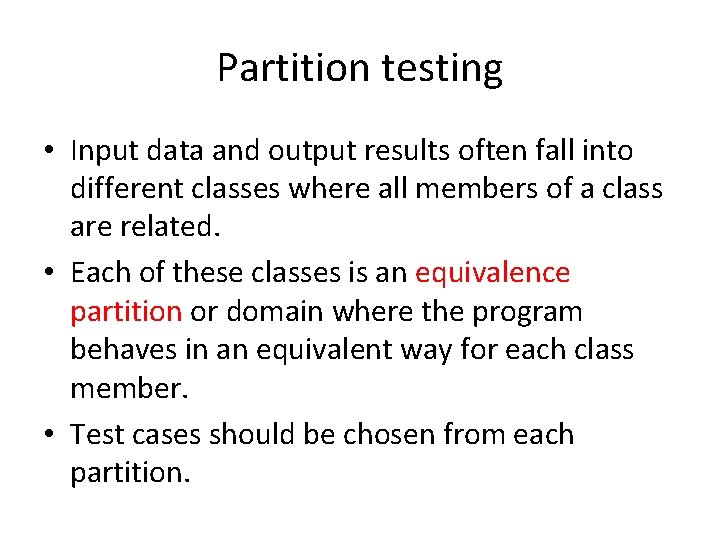 Partition testing

• Input data and output results often fall into different classes where all members of a class are related.

• Each of these classes is an equivalence partition or domain where the program behaves in an equivalent way for each class member.

• Test cases should be chosen from each partition.